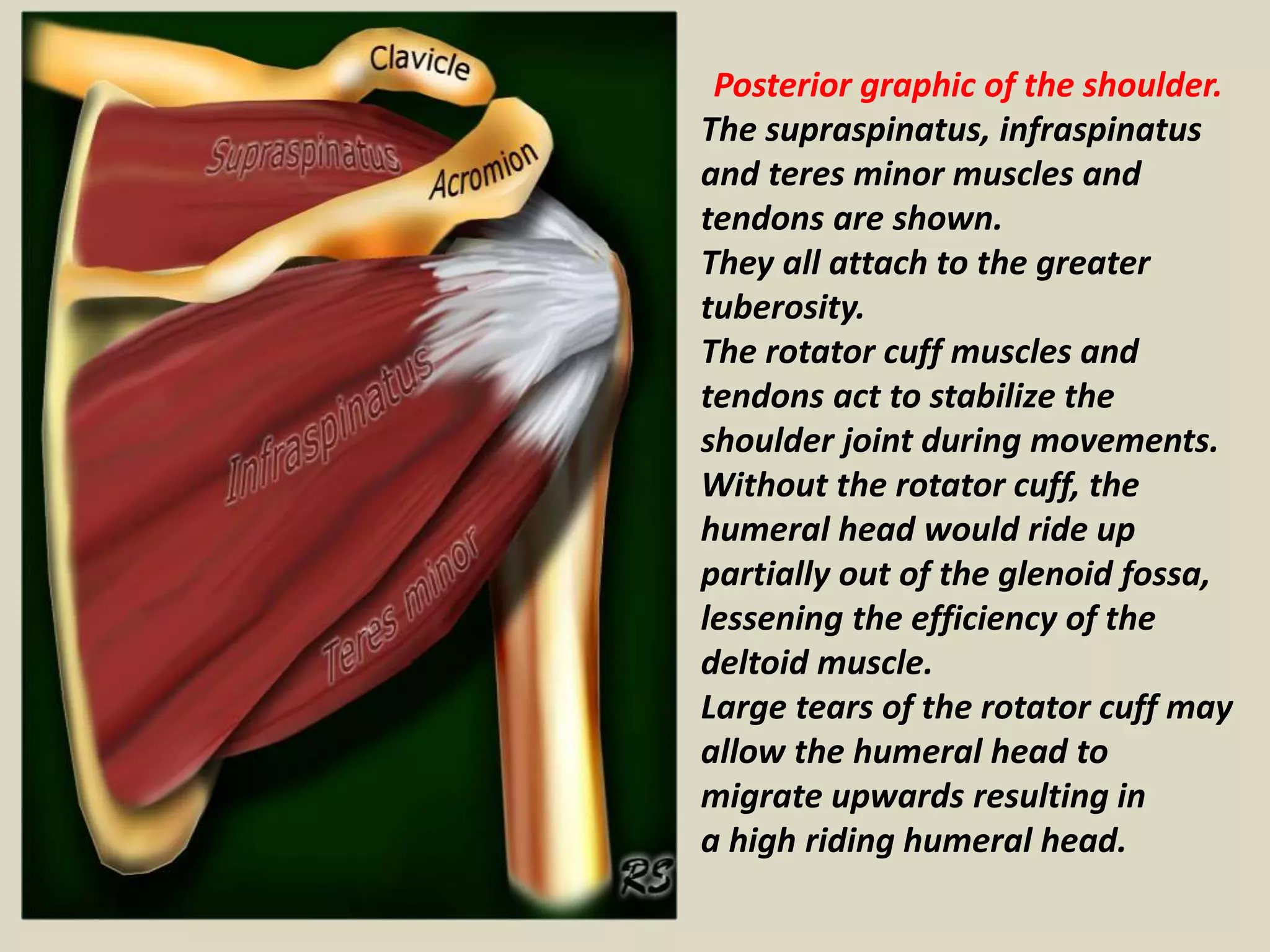 Clavicle
Supraspinatus
Acromion
Infraspinatus
Teres minor
RS

Posterior graphic of the shoulder.
The supraspinatus, infraspinatus and teres minor muscles and tendons are shown.
They all attach to the greater tuberosity.
The rotator cuff muscles and tendons act to stabilize the shoulder joint during movements.
Without the rotator cuff, the humeral head would ride up partially out of the glenoid fossa, lessening the efficiency of the deltoid muscle.
Large tears of the rotator cuff may allow the humeral head to migrate upwards resulting in a high riding humeral head.